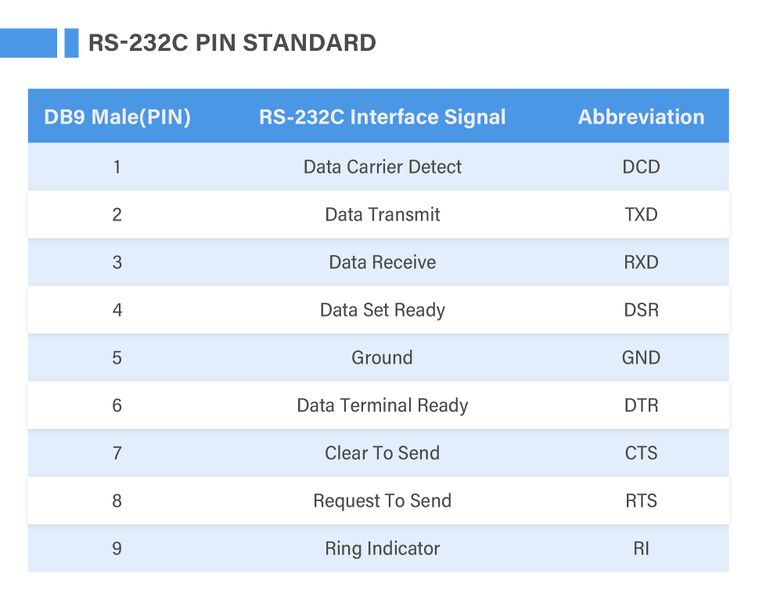 RS-232C PIN STANDARD

| DB9 Male(PIN) | RS-232C Interface Signal | Abbreviation |
|---|---|---|
| 1 | Data Carrier Detect | DCD |
| 2 | Data Transmit | TXD |
| 3 | Data Receive | RXD |
| 4 | Data Set Ready | DSR |
| 5 | Ground | GND |
| 6 | Data Terminal Ready | DTR |
| 7 | Clear To Send | CTS |
| 8 | Request To Send | RTS |
| 9 | Ring Indicator | RI |